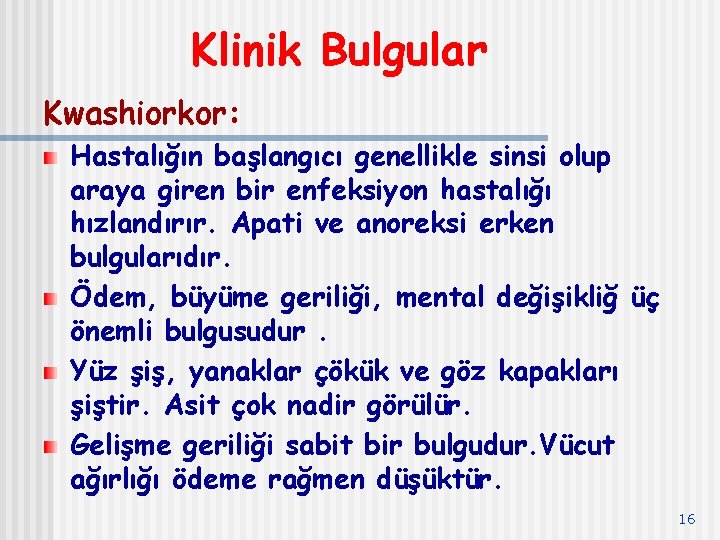 Klinik Bulgular

Kwashiorkor:

Hastalığın başlangıcı genellikle sinsi olup araya giren bir enfeksiyon hastalığı hızlandırır. Apati ve anoreksi erken bulgularıdır.

Ödem, büyüme geriliği, mental değişikliğ üç önemli bulgusudur .

Yüz şiş, yanaklar çökük ve göz kapakları şiştir. Asit çok nadir görülür.

Gelişme geriliği sabit bir bulgudur.Vücut ağırlığı ödeme rağmen düşüktür.

16